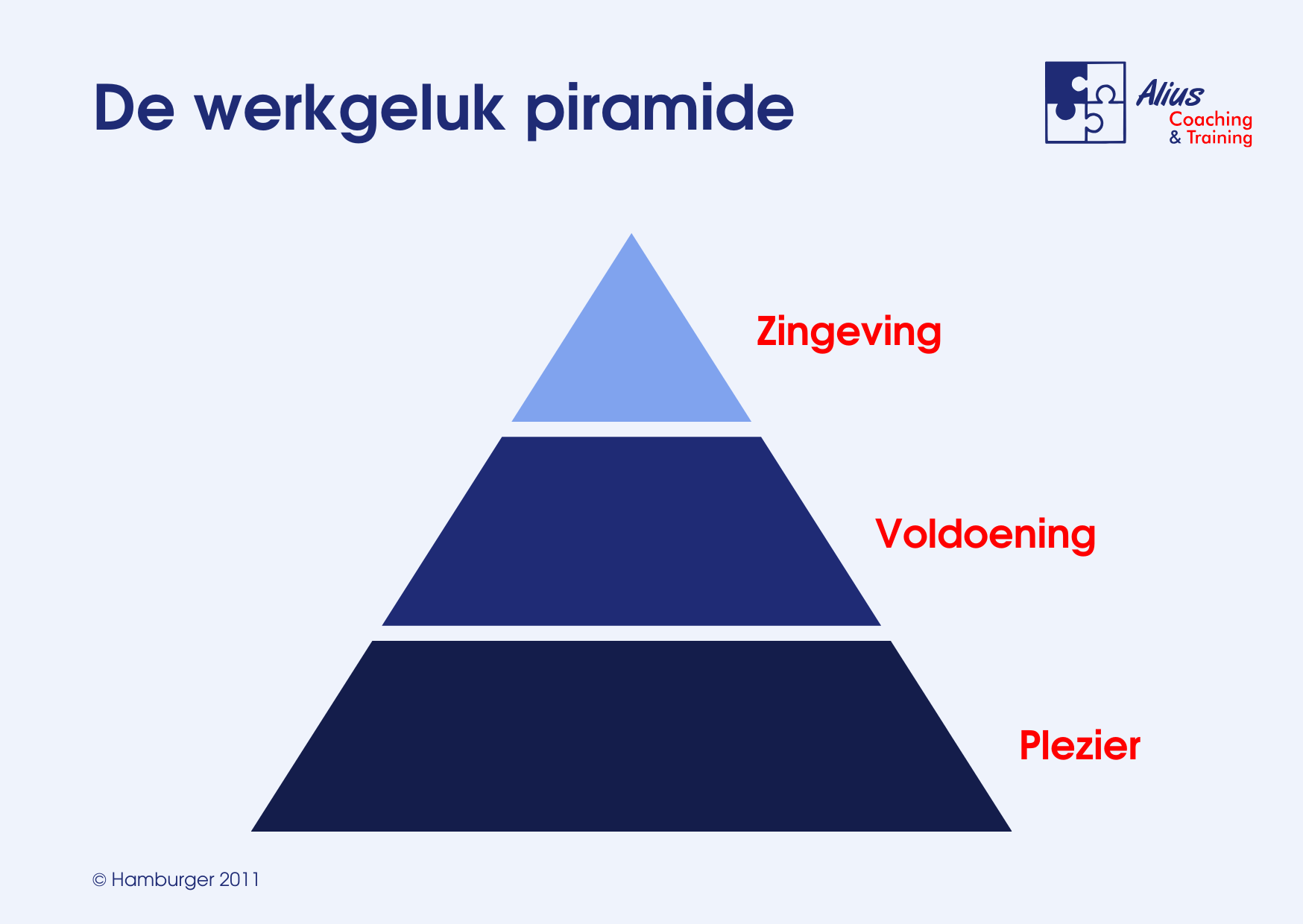 De werkgeluk piramide

Alius
Coaching
& Training

Zingeving

Voldoening

Plezier

© Hamburger 2011